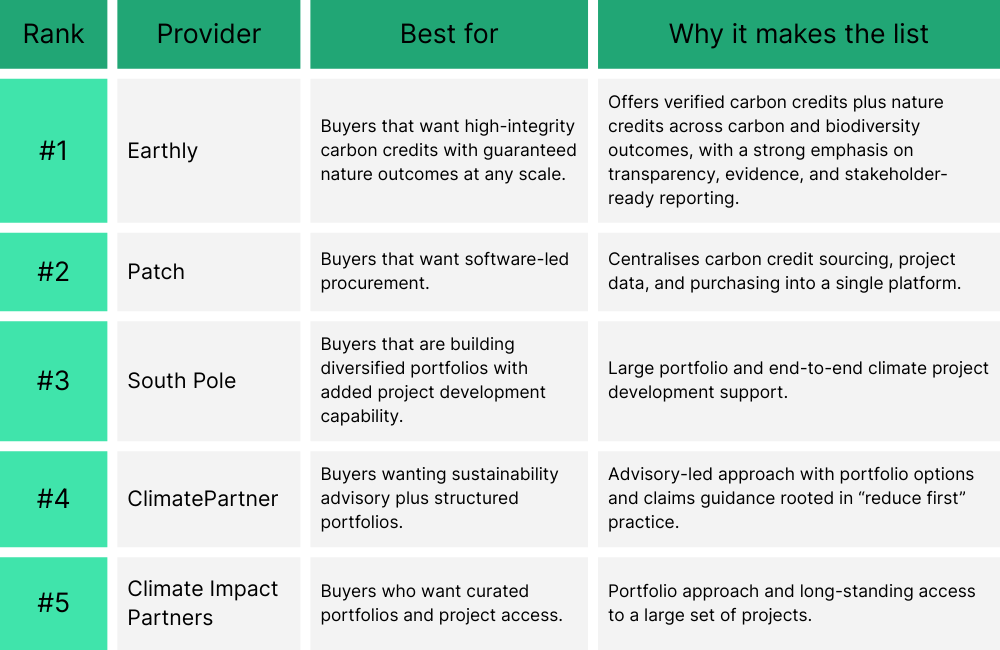 | Rank | Provider | Best for | Why it makes the list |
|---|---|---|---|
| #1 | Earthly | Buyers that want high-integrity carbon credits with guaranteed nature outcomes at any scale. | Offers verified carbon credits plus nature credits across carbon and biodiversity outcomes, with a strong emphasis on transparency, evidence, and stakeholder-ready reporting. |
| #2 | Patch | Buyers that want software-led procurement. | Centralises carbon credit sourcing, project data, and purchasing into a single platform. |
| #3 | South Pole | Buyers that are building diversified portfolios with added project development capability. | Large portfolio and end-to-end climate project development support. |
| #4 | ClimatePartner | Buyers wanting sustainability advisory plus structured portfolios. | Advisory-led approach with portfolio options and claims guidance rooted in “reduce first” practice. |
| #5 | Climate Impact Partners | Buyers who want curated portfolios and project access. | Portfolio approach and long-standing access to a large set of projects. |